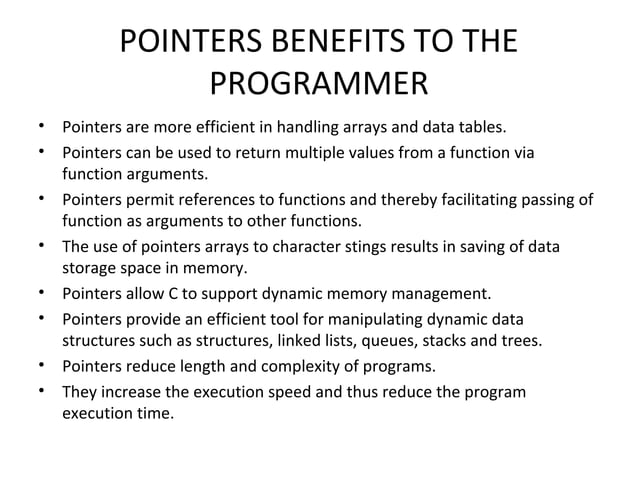 POINTERS BENEFITS TO THE PROGRAMMER

• Pointers are more efficient in handling arrays and data tables.
• Pointers can be used to return multiple values from a function via function arguments.
• Pointers permit references to functions and thereby facilitating passing of function as arguments to other functions.
• The use of pointers arrays to character stings results in saving of data storage space in memory.
• Pointers allow C to support dynamic memory management.
• Pointers provide an efficient tool for manipulating dynamic data structures such as structures, linked lists, queues, stacks and trees.
• Pointers reduce length and complexity of programs.
• They increase the execution speed and thus reduce the program execution time.